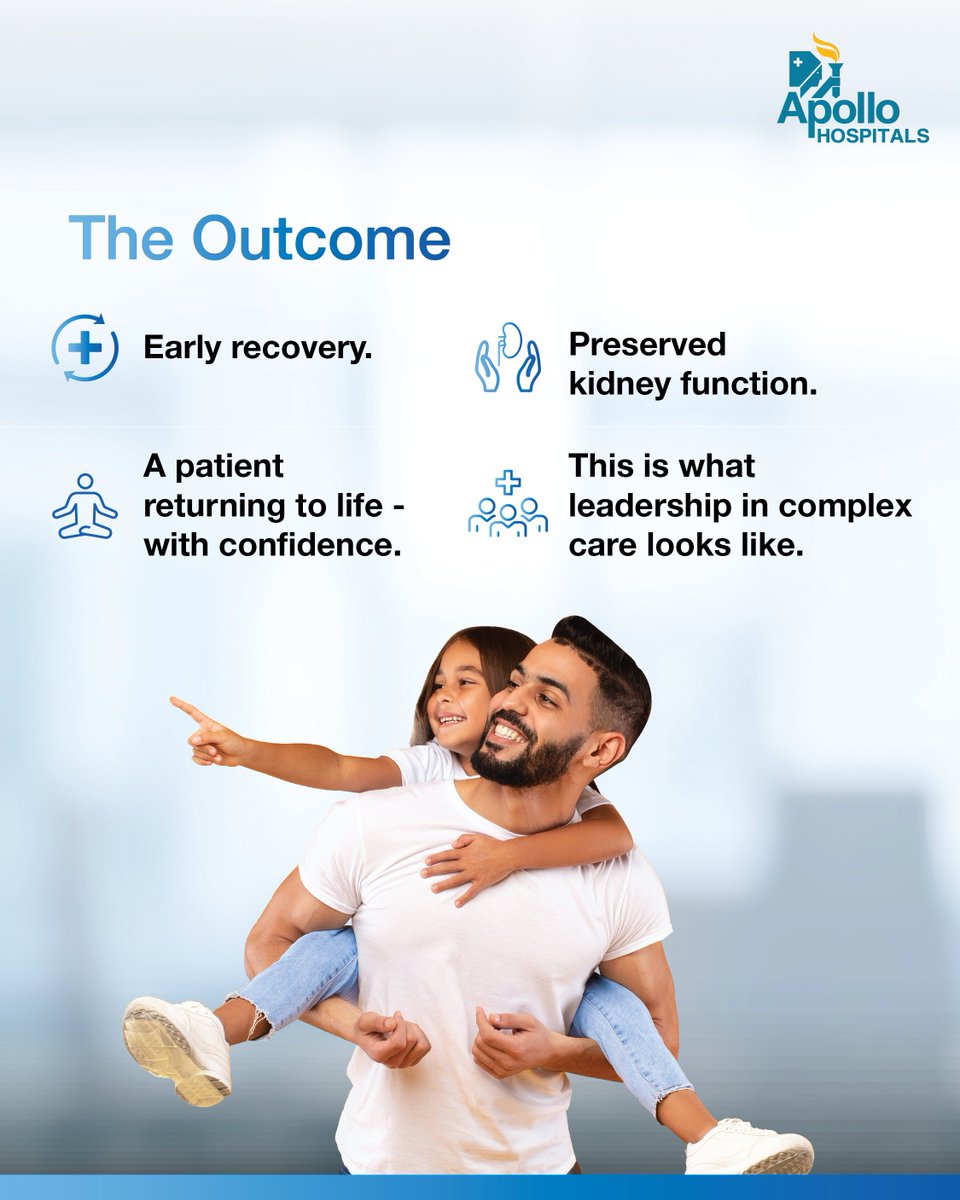 Apollo HOSPITALS

The Outcome

Early recovery.

Preserved kidney function.

A patient returning to life - with confidence.

This is what leadership in complex care looks like.